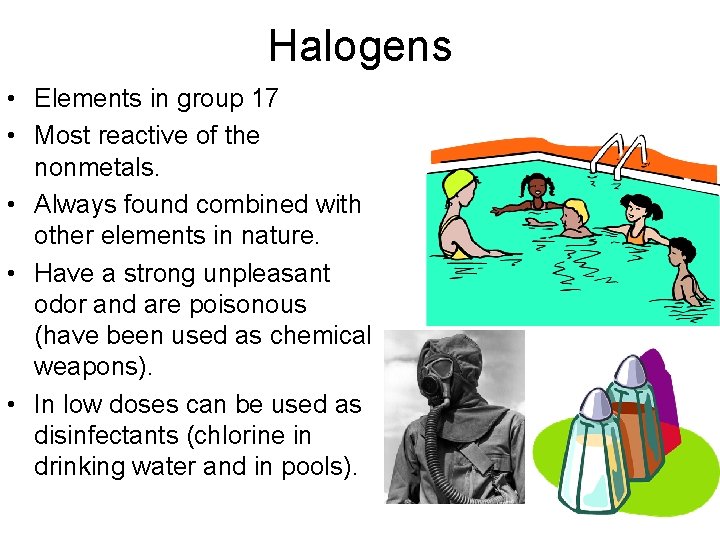 Halogens

• Elements in group 17
• Most reactive of the nonmetals.
• Always found combined with other elements in nature.
• Have a strong unpleasant odor and are poisonous (have been used as chemical weapons).
• In low doses can be used as disinfectants (chlorine in drinking water and in pools).